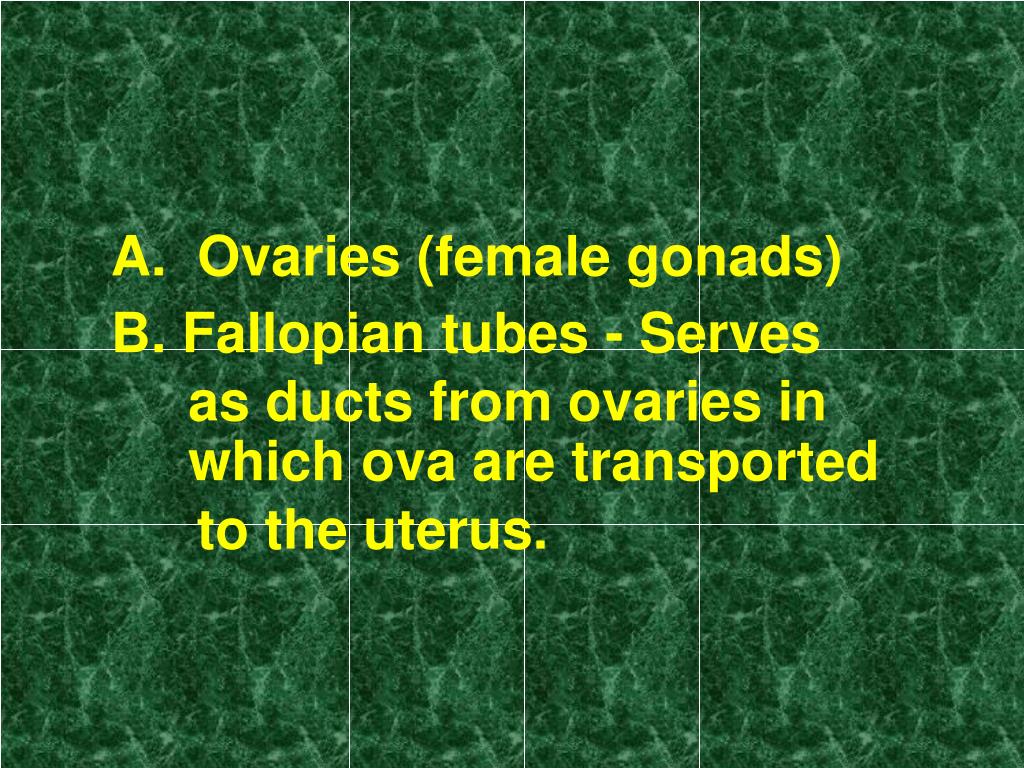 A. Ovaries (female gonads)
B. Fallopian tubes - Serves as ducts from ovaries in which ova are transported to the uterus.